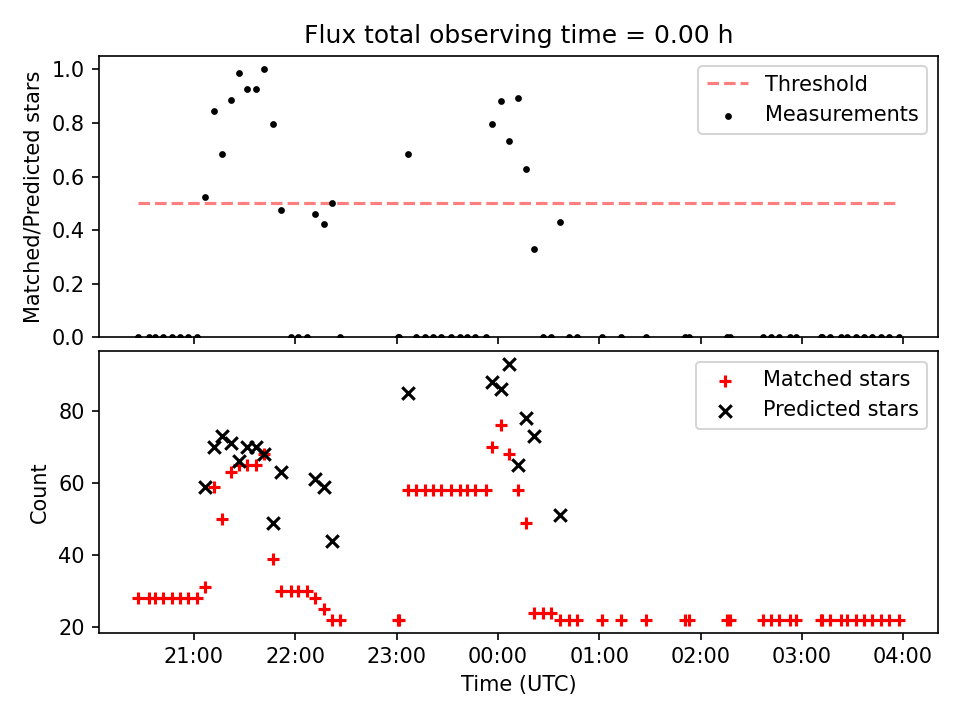 Flux total observing time = 0.00 h

Matched/Predicted stars

1.0
0.8
0.6
0.4
0.2
0.0

Threshold
Measurements

Count

80
60
40
20

Matched stars
Predicted stars

21:00
22:00
23:00
00:00
01:00
02:00
03:00
04:00

Time (UTC)